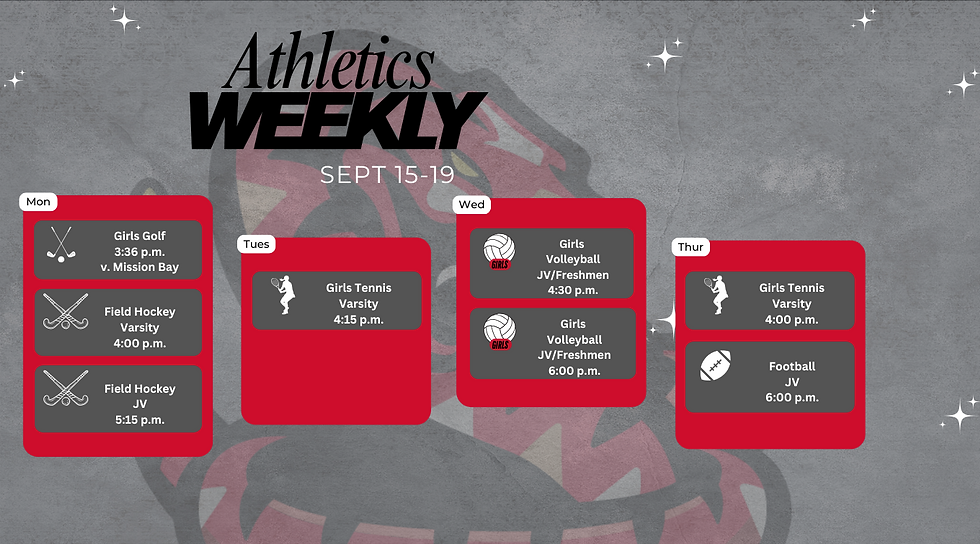 Athletics
WEEKLY

SEPT 15-19

Mon

Girls Golf
3:36 p.m.
v. Mission Bay

Field Hockey
Varsity
4:00 p.m.

Field Hockey
JV
5:15 p.m.

Tues

Girls Tennis
Varsity
4:15 p.m.

Wed

GIRLS

Girls
Volleyball
JV/Freshmen
4:30 p.m.

GIRLS

Girls
Volleyball
JV/Freshmen
6:00 p.m.

Thur

Girls Tennis
Varsity
4:00 p.m.

Football
JV
6:00 p.m.